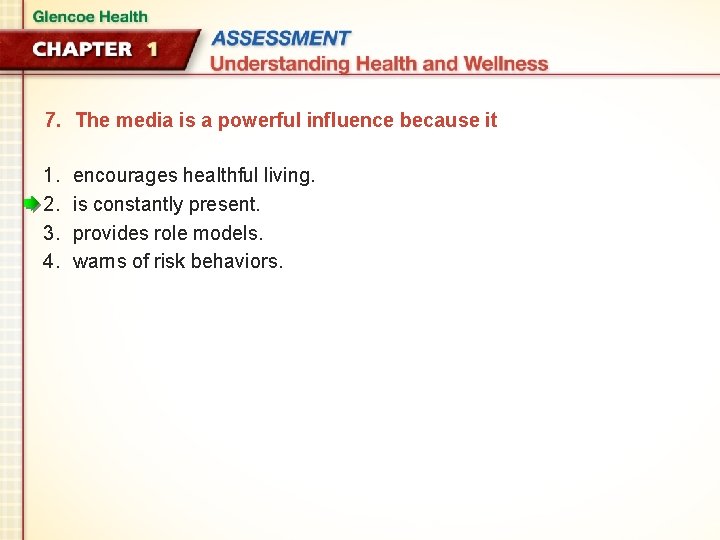 Glencoe Health

CHAPTER 1

ASSESSMENT

Understanding Health and Wellness

7. The media is a powerful influence because it

1. encourages healthful living.
2. is constantly present.
3. provides role models.
4. warns of risk behaviors.